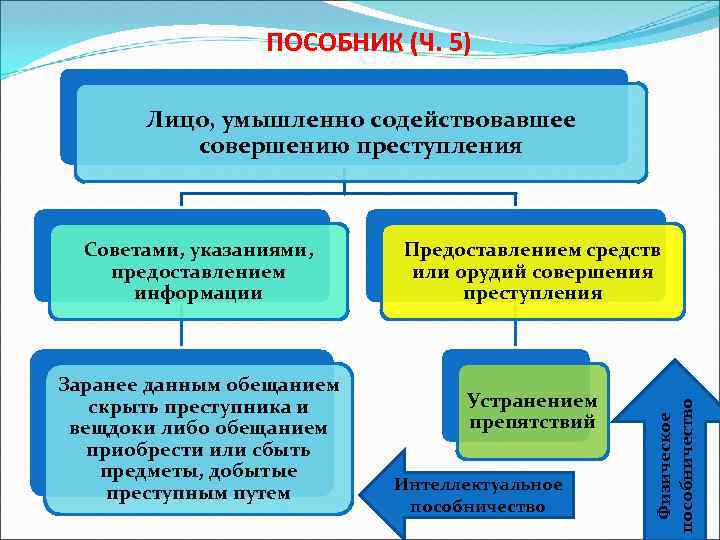 ПОСОБНИК (Ч. 5)

Лицо, умышленно содействовавшее совершению преступления

Советами, указаниями, предоставлением информации

Предоставлением средств или орудий совершения преступления

Заранее данным обещанием скрыть преступника и вещдоки либо обещанием приобрести или сбыть предметы, добытые преступным путем

Устранением препятствий

Интеллектуальное пособничество

Физическое пособничество